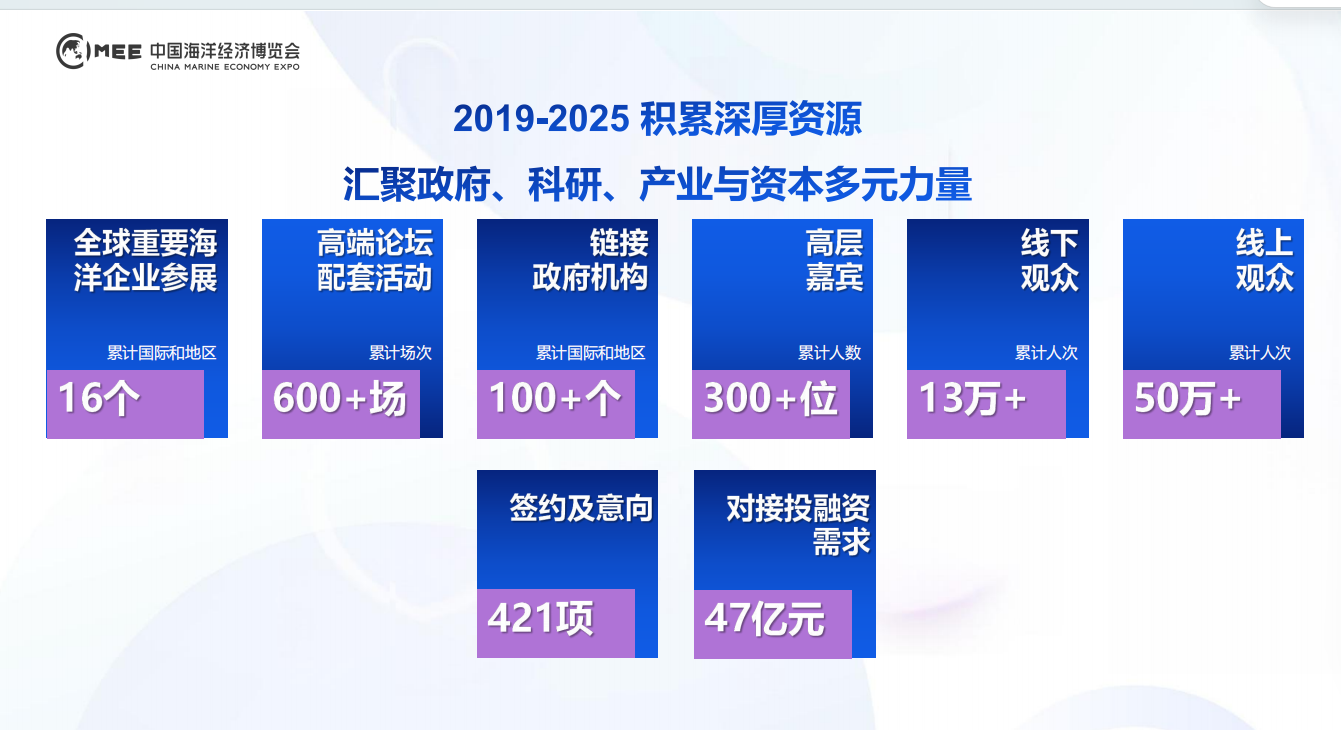 CMEE 中国海洋经济博览会
CHINA MARINE ECONOMY EXPO

2019-2025 积累深厚资源

汇聚政府、科研、产业与资本多元力量

全球重要海洋企业参展
累计国际和地区
16个

高端论坛配套活动
累计场次
600+场

链接政府机构
累计国际和地区
100+个

高层嘉宾
累计人数
300+位

线下观众
累计人次
13万+

线上观众
累计人次
50万+

签约及意向
421项

对接投融资需求
47亿元